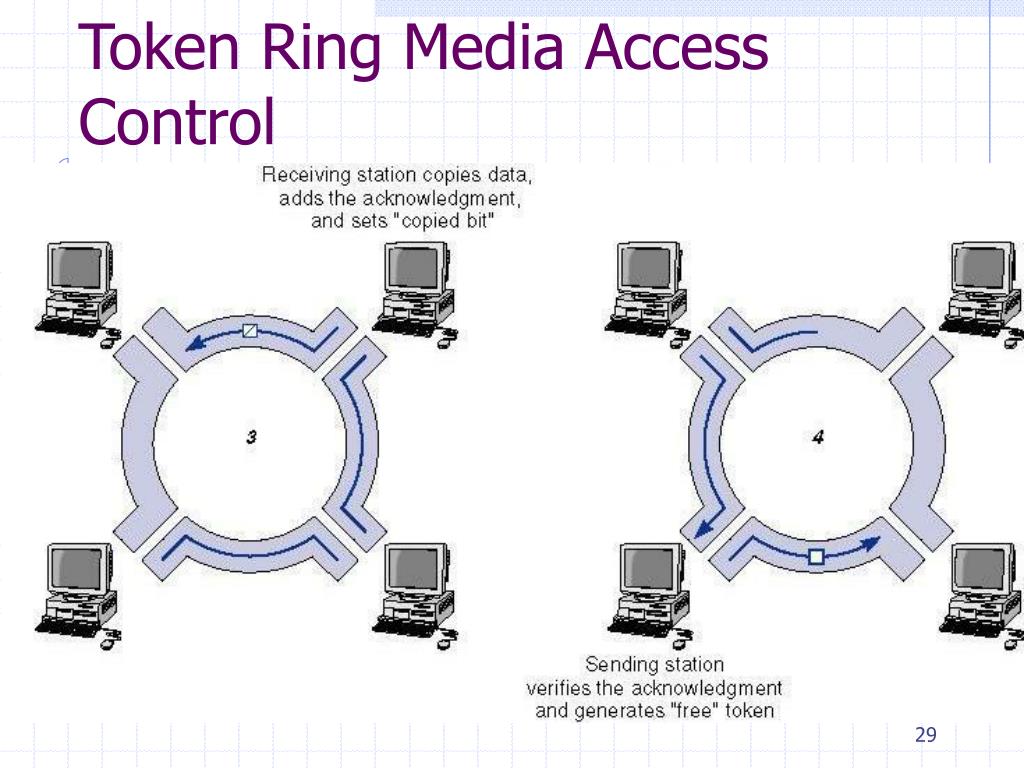 Token Ring Media Access Control

Receiving station copies data, adds the acknowledgment, and sets "copied bit"

3

4

Sending station verifies the acknowledgment and generates "free" token

29